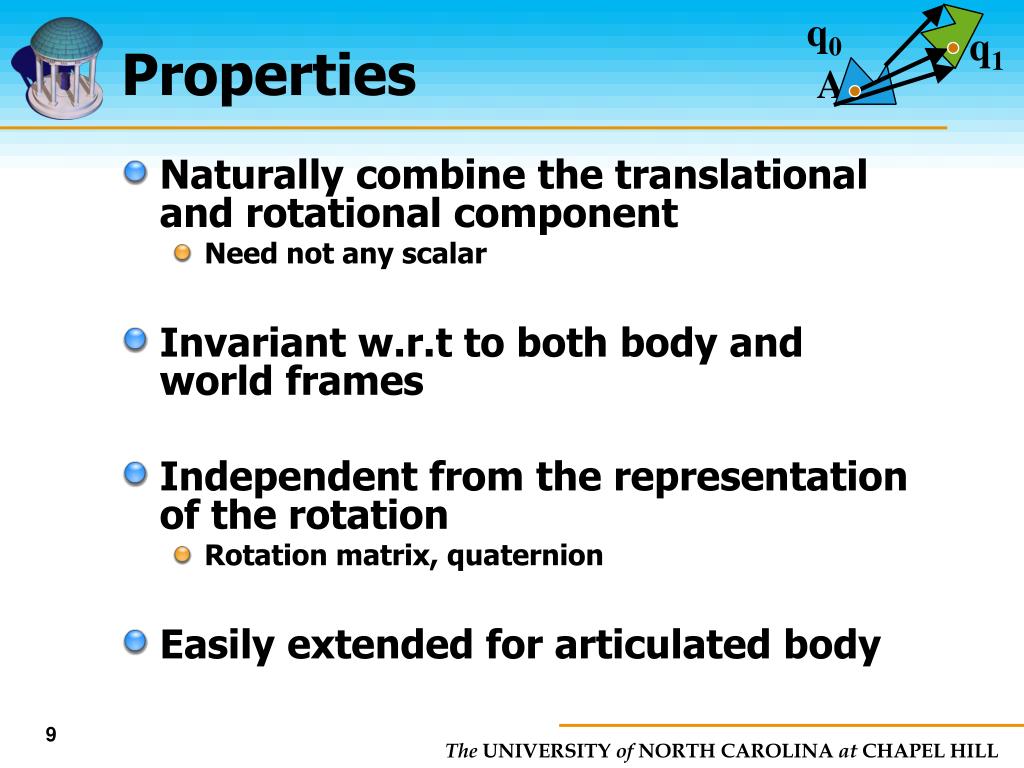 Properties

$q_0$ $q_1$ A

Naturally combine the translational and rotational component

Need not any scalar

Invariant w.r.t to both body and world frames

Independent from the representation of the rotation

Rotation matrix, quaternion

Easily extended for articulated body

9

The UNIVERSITY of NORTH CAROLINA at CHAPEL HILL